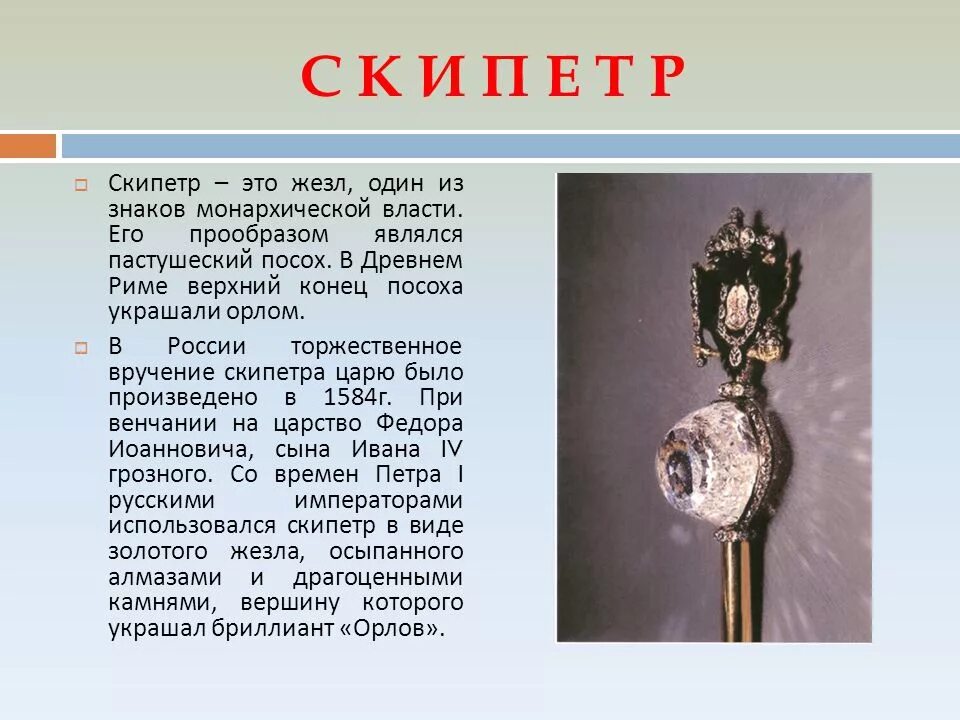 СКИПЕТР

Скипетр – это жезл, один из знаков монархической власти. Его прообразом являлся пастушеский посох. В Древнем Риме верхний конец посоха украшали орлом.

В России торжественное вручение скипетра царю было произведено в 1584г. При венчании на царство Федора Иоанновича, сына Ивана IV грозного. Со времен Петра I русскими императорами использовался скипетр в виде золотого жезла, осыпанного алмазами и драгоценными камнями, вершину которого украшал бриллиант «Орлов».